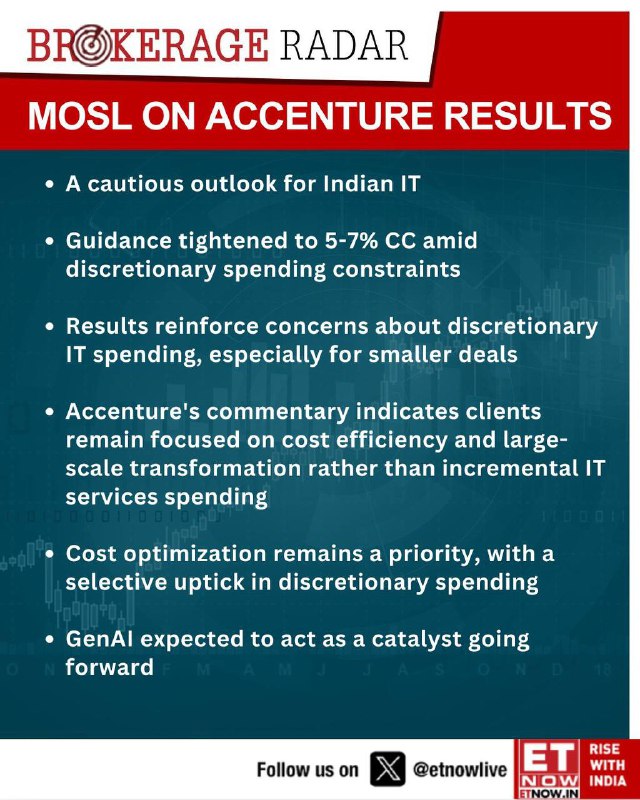 BROKERAGE RADAR

MOSL ON ACCENTURE RESULTS

• A cautious outlook for Indian IT

• Guidance tightened to 5-7% CC amid discretionary spending constraints

• Results reinforce concerns about discretionary IT spending, especially for smaller deals

• Accenture's commentary indicates clients remain focused on cost efficiency and large-scale transformation rather than incremental IT services spending

• Cost optimization remains a priority, with a selective uptick in discretionary spending

• GenAI expected to act as a catalyst going forward

Follow us on @etnowlive

ET NOW ETNOW.IN RISE WITH INDIA